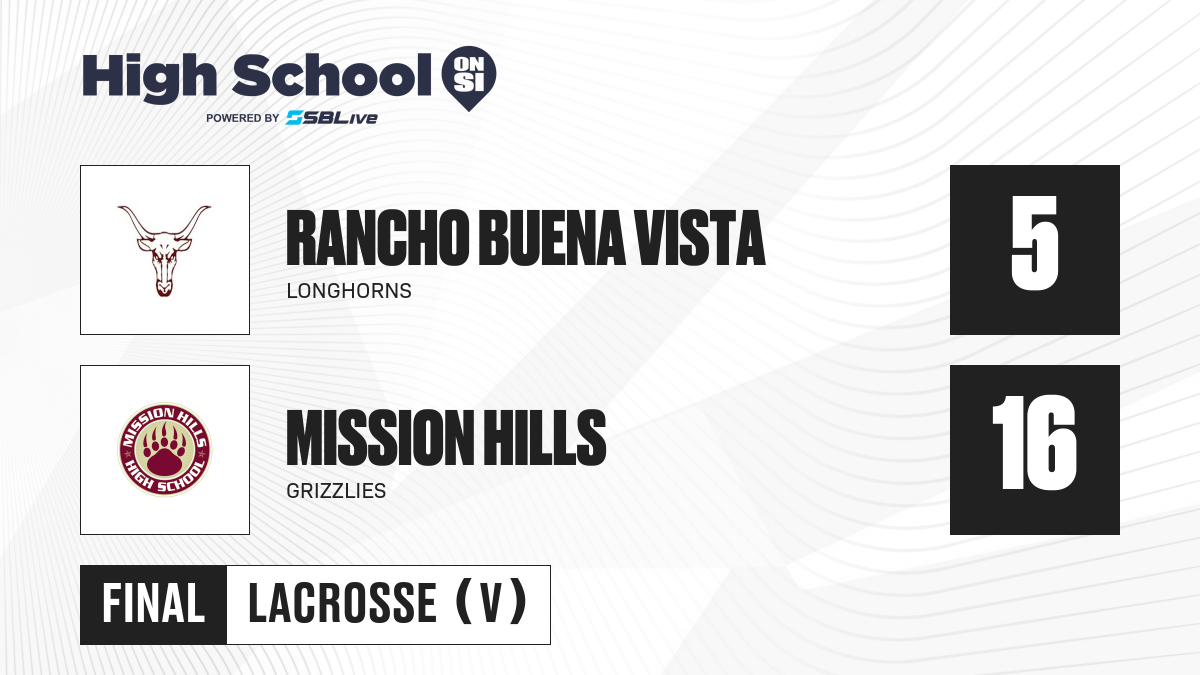 High School ON SI
POWERED BY SBLive

RANCHO BUENA VISTA
LONGHORNS
5

MISSION HILLS HIGH SCHOOL

MISSION HILLS
GRIZZLIES
16

FINAL
LACROSSE (V)